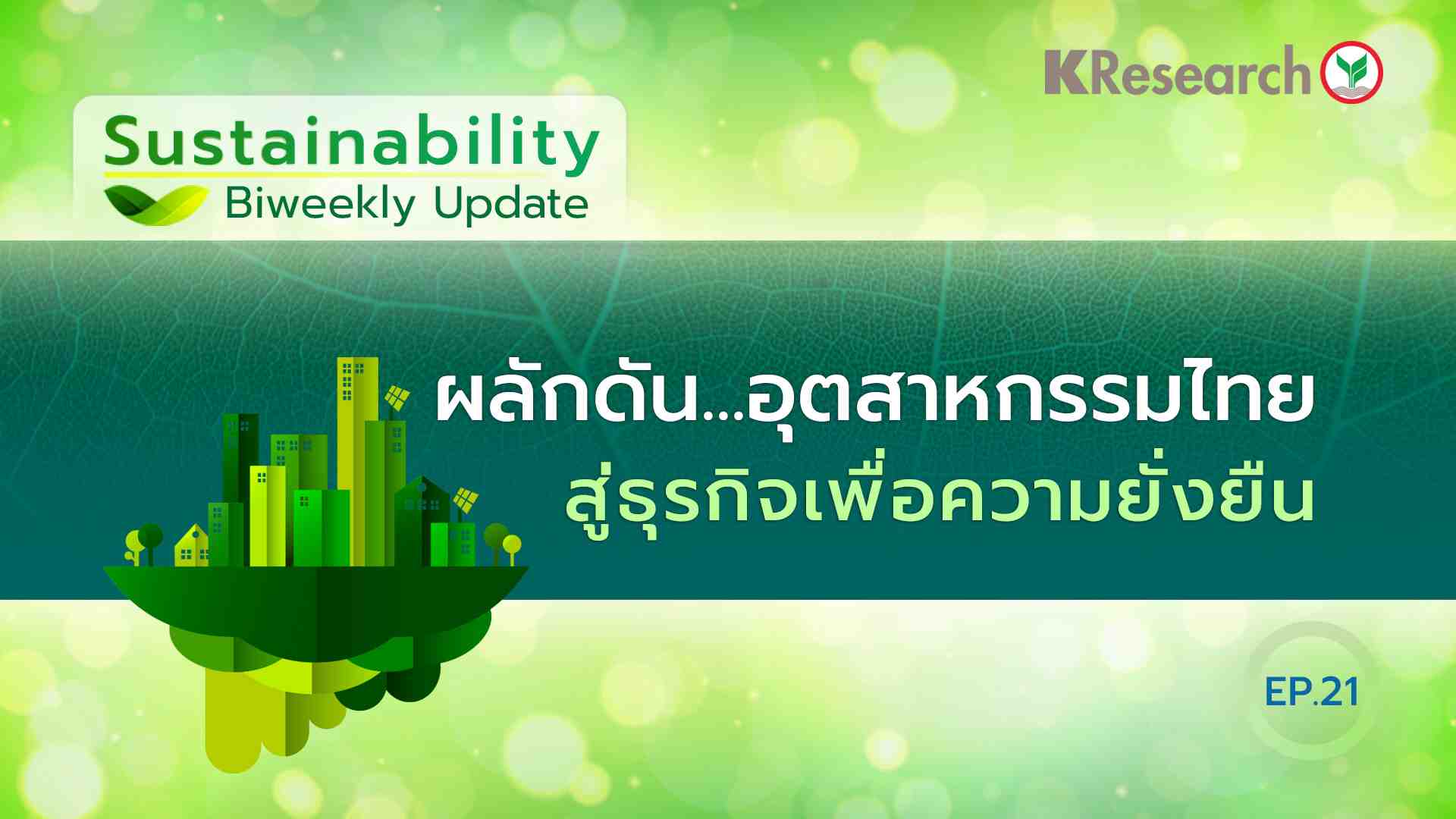 KResearch

Sustainability
Biweekly Update

ผลักดัน...อุตสาหกรรมไทย
สู่ธุรกิจเพื่อความยั่งยืน

EP.21